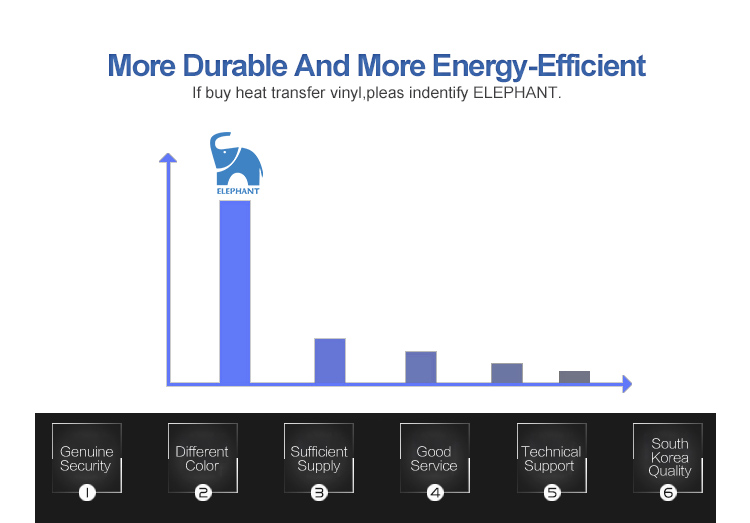 More Durable And More Energy-Efficient

If buy heat transfer vinyl,pleas indentify ELEPHANT.

ELEPHANT

Genuine Security
1

Different Color
2

Sufficient Supply
3

Good Service
4

Technical Support
5

South Korea Quality
6